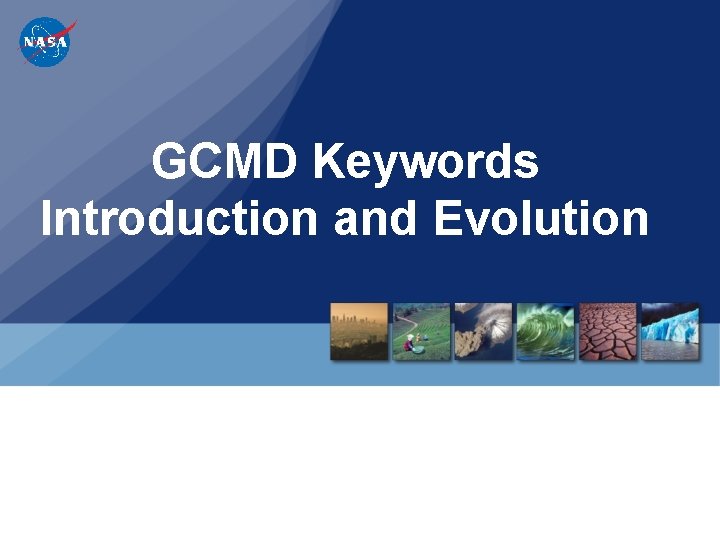 NASA

GCMD Keywords
Introduction and Evolution